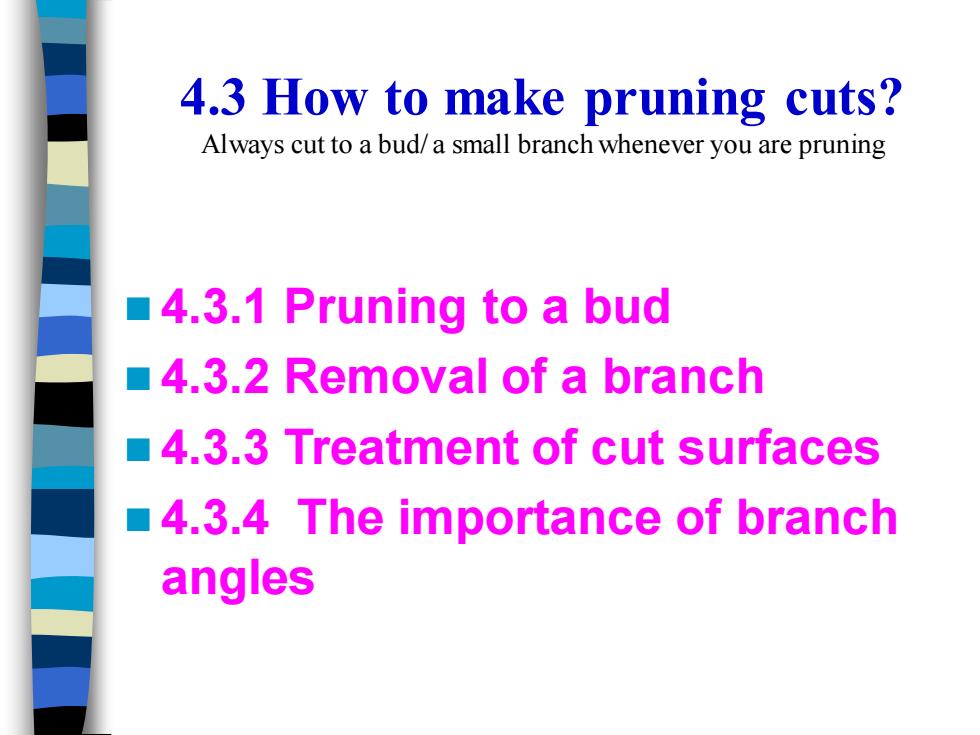 4.3 How to make pruning cuts?
Always cut to a bud/ a small branch whenever you are pruning

- 4.3.1 Pruning to a bud
- 4.3.2 Removal of a branch
- 4.3.3 Treatment of cut surfaces
- 4.3.4 The importance of branch angles